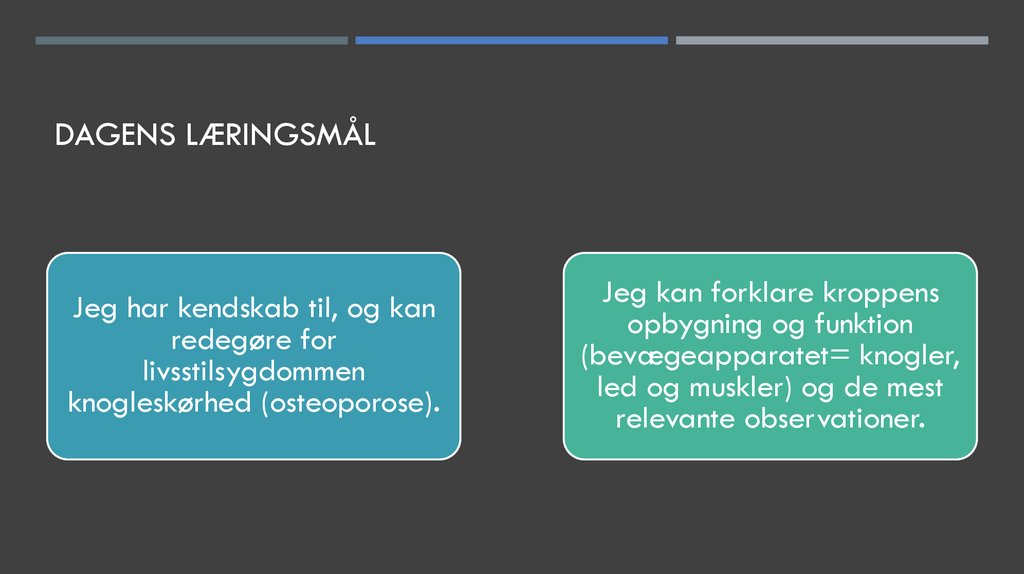 DAGENS LÆRINGSMÅL

Jeg har kendskab til, og kan redegøre for livsstilsygdommen knogleskørhed (osteoporose).

Jeg kan forklare kroppens opbygning og funktion (bevægeapparatet= knogler, led og muskler) og de mest relevante observationer.